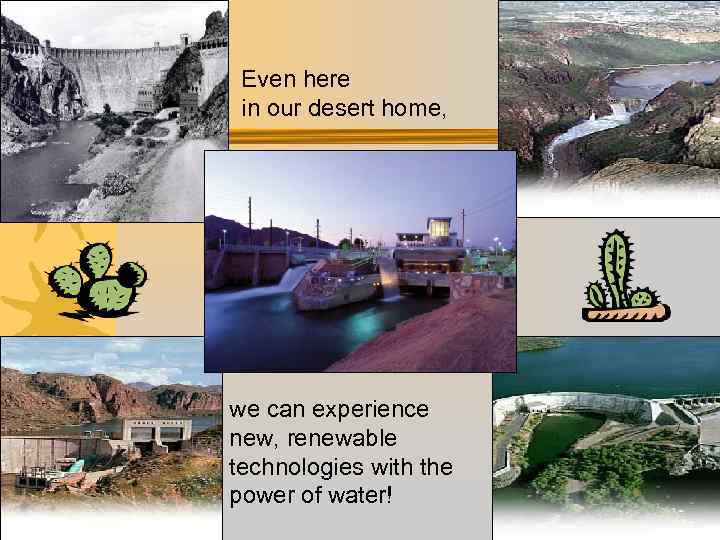 Even here
in our desert home,

we can experience
new, renewable
technologies with the
power of water!